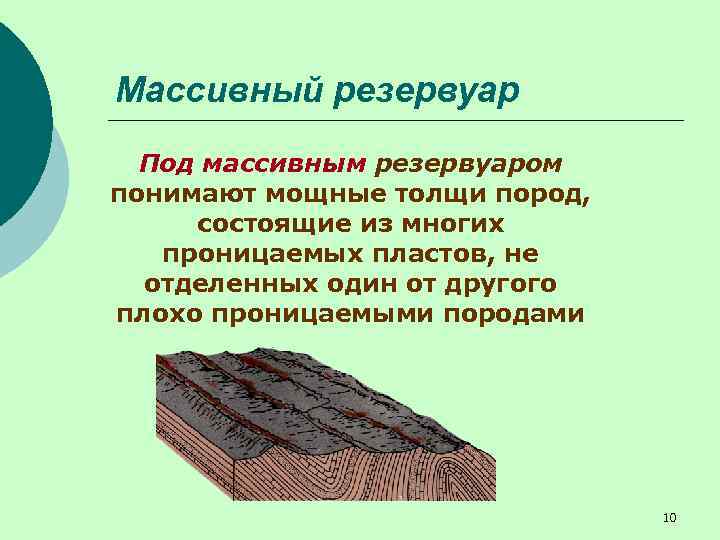 Массивный резервуар

Под массивным резервуаром понимают мощные толщи пород, состоящие из многих проницаемых пластов, не отделенных один от другого плохо проницаемыми породами

10